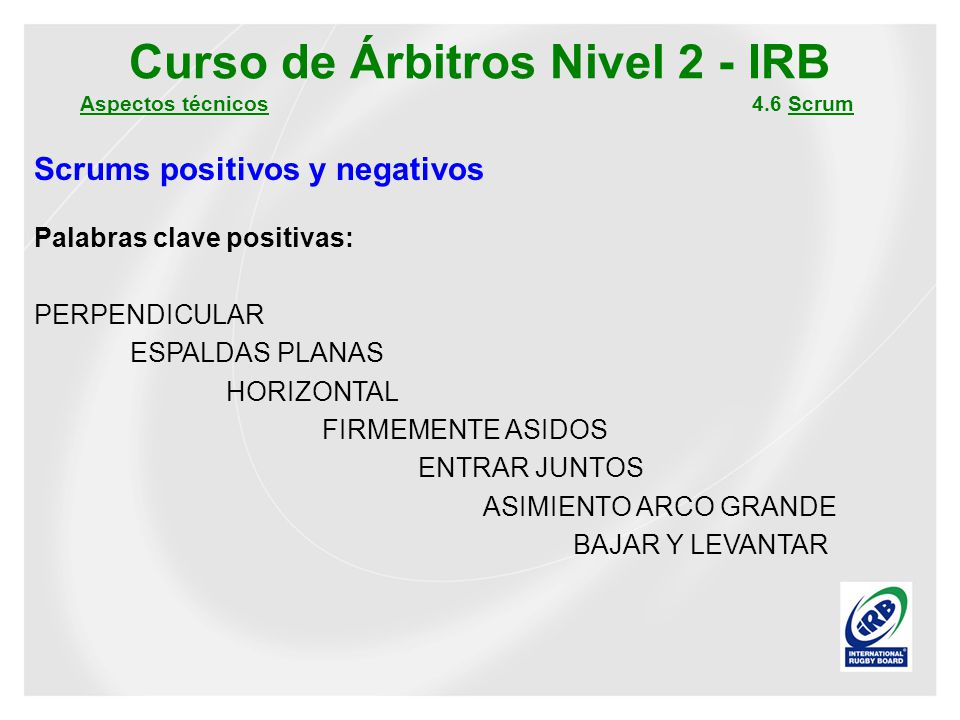 Curso de Árbitros Nivel 2 - IRB

Aspectos técnicos

4.6 Scrum

Scrums positivos y negativos

Palabras clave positivas:

PERPENDICULAR

ESPALDAS PLANAS

HORIZONTAL

FIRMEMENTE ASIDOS

ENTRAR JUNTOS

ASIMIENTO ARCO GRANDE

BAJAR Y LEVANTAR

IRB
INTERNATIONAL RUGBY BOARD